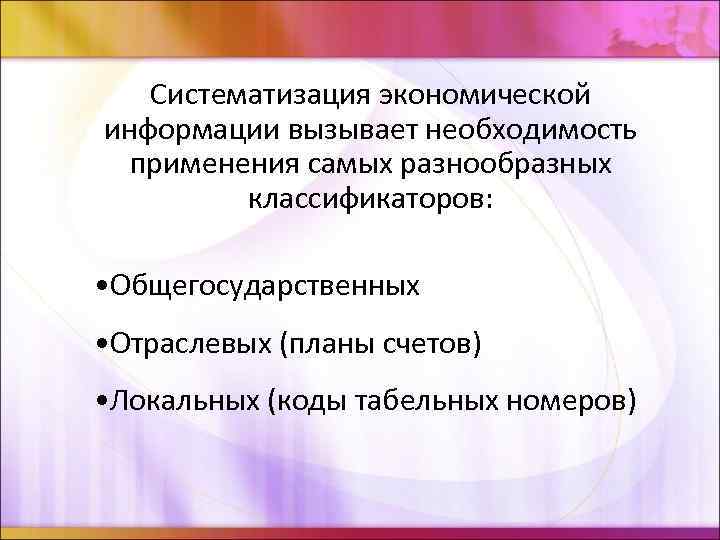 Систематизация экономической информации вызывает необходимость применения самых разнообразных классификаторов:

•Общегосударственных

•Отраслевых (планы счетов)

•Локальных (коды табельных номеров)